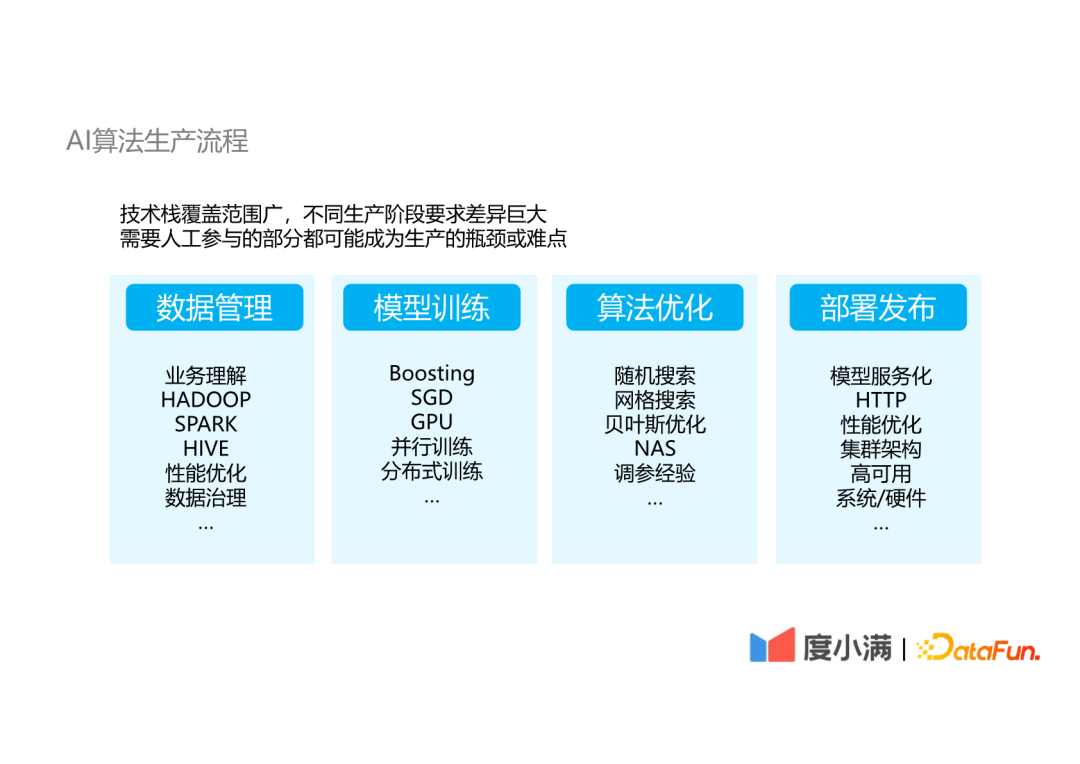 AI算法生产流程

技术栈覆盖范围广，不同生产阶段要求差异巨大
需要人工参与的部分都可能成为生产的瓶颈或难点

数据管理

业务理解
HADOOP
SPARK
HIVE
性能优化
数据治理
...

模型训练

Boosting
SGD
GPU
并行训练
分布式训练
...

算法优化

随机搜索
网格搜索
贝叶斯优化
NAS
调参经验
...

部署发布

模型服务化
HTTP
性能优化
集群架构
高可用
系统/硬件
...

度小满 | DataFun.